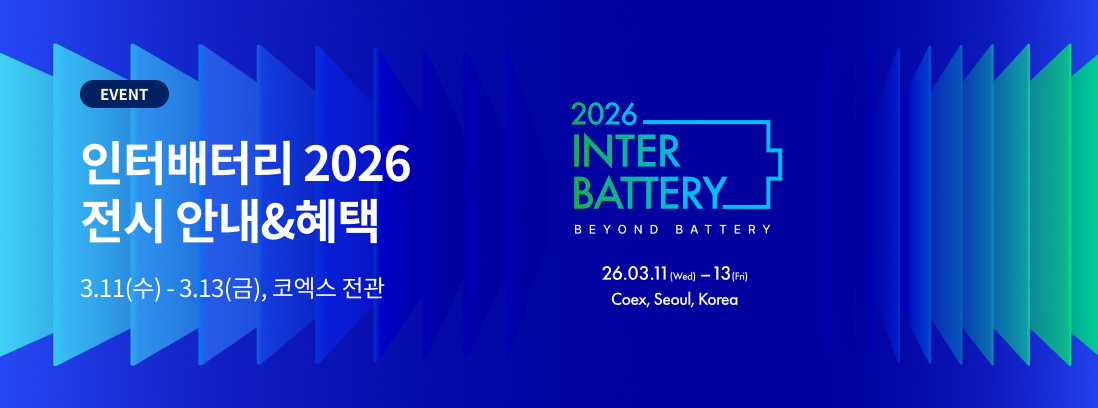 EVENT

인터배터리 2026
전시 안내&혜택

3.11(수) - 3.13(금), 코엑스 전관

2026
INTER
BATTERY
BEYOND BATTERY

26.03.11 (Wed) – 13 (Fri)
Coex, Seoul, Korea